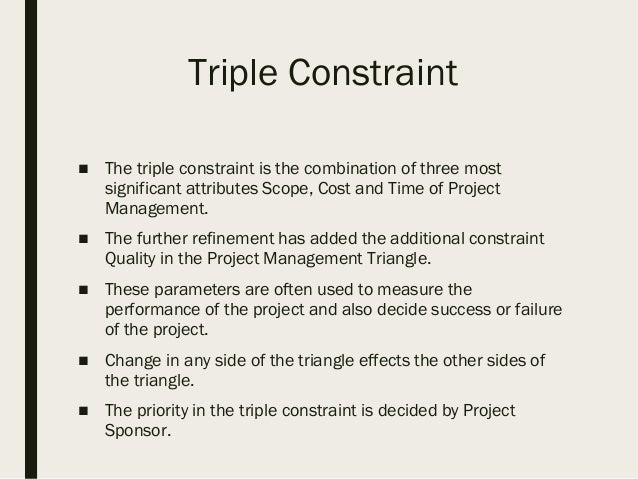 Triple Constraint

■ The triple constraint is the combination of three most significant attributes Scope, Cost and Time of Project Management.

■ The further refinement has added the additional constraint Quality in the Project Management Triangle.

■ These parameters are often used to measure the performance of the project and also decide success or failure of the project.

■ Change in any side of the triangle effects the other sides of the triangle.

■ The priority in the triple constraint is decided by Project Sponsor.